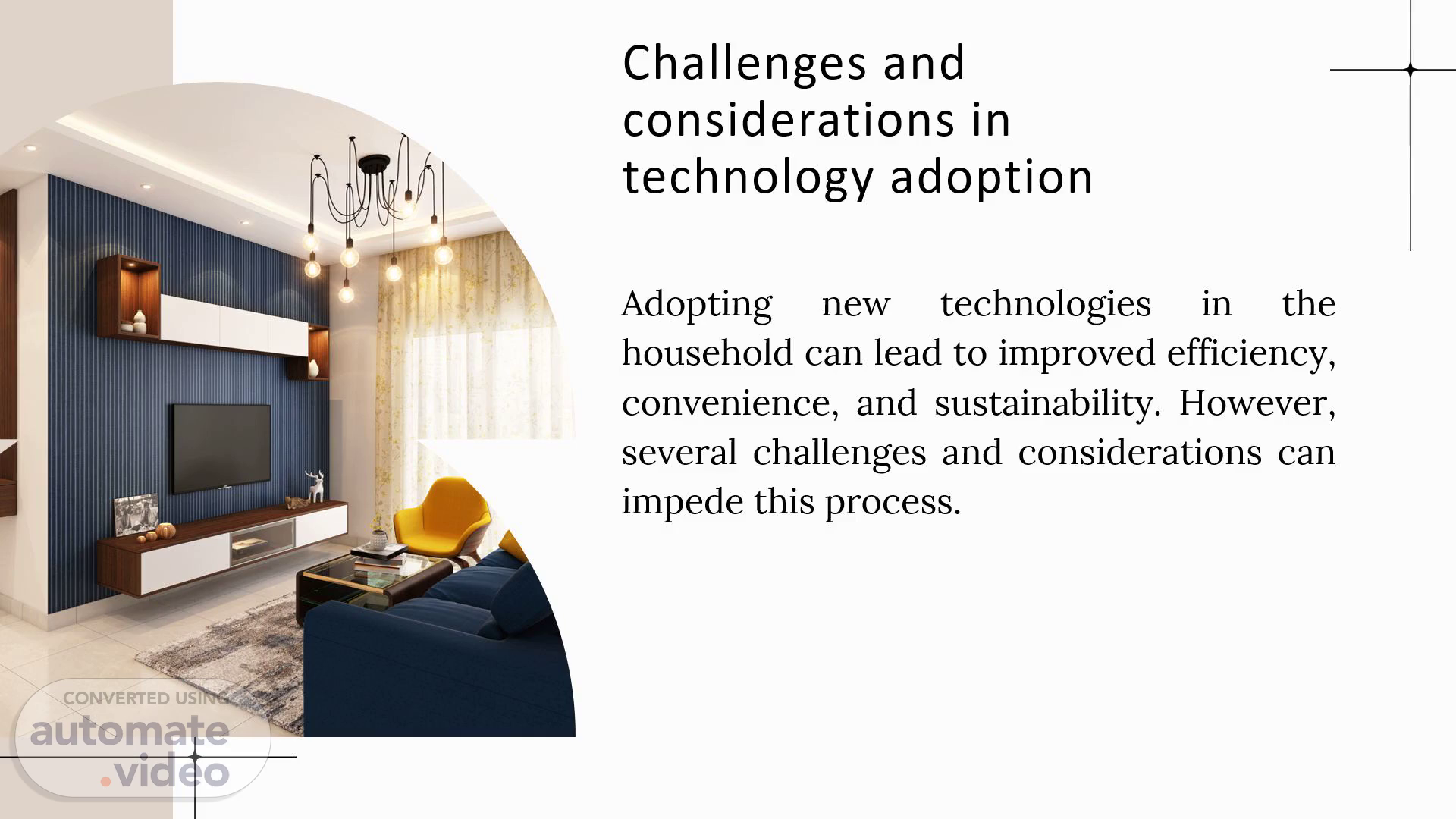 Challenges and considerations in technology adoption

Adopting new technologies in the household can lead to improved efficiency, convenience, and sustainability. However, several challenges and considerations can impede this process.

CONVERTED USING
automate
.video